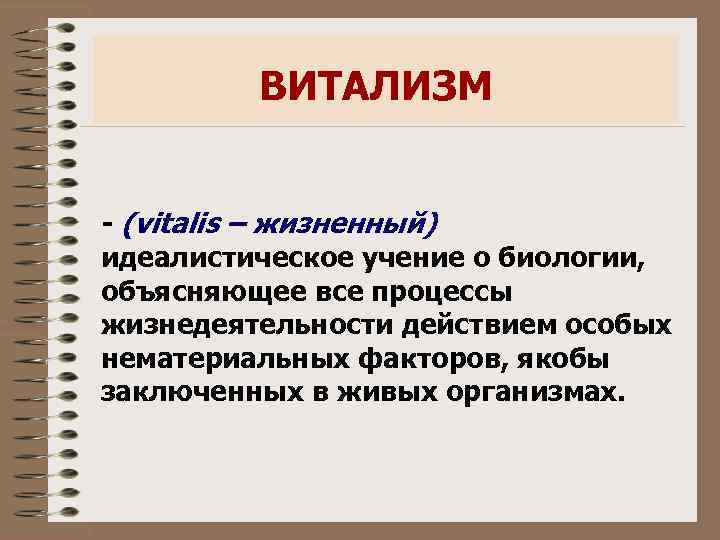 ВИТАЛИЗМ

- (vitalis – жизненный) идеалистическое учение о биологии, объясняющее все процессы жизнедеятельности действием особых нематериальных факторов, якобы заключенных в живых организмах.